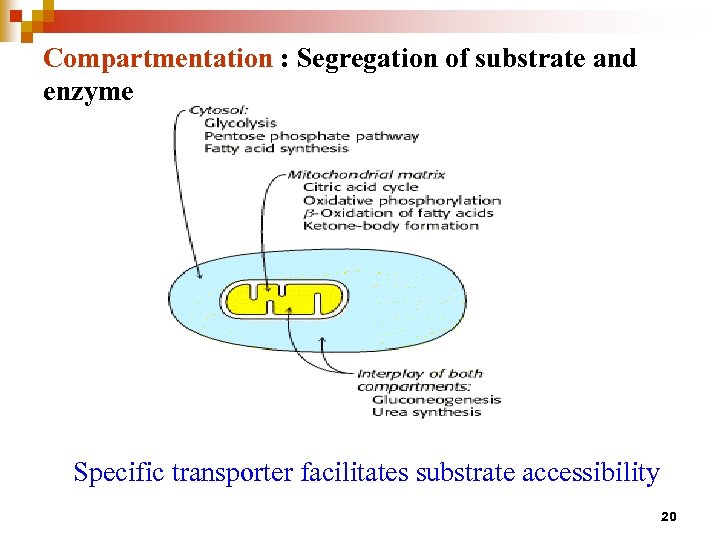 Compartmentation : Segregation of substrate and enzyme

Cytosol:
Glycolysis
Pentose phosphate pathway
Fatty acid synthesis

Mitochondrial matrix
Citric acid cycle
Oxidative phosphorylation
$\beta$-Oxidation of fatty acids
Ketone-body formation

Interplay of both compartments:
Gluconeogenesis
Urea synthesis

Specific transporter facilitates substrate accessibility

20